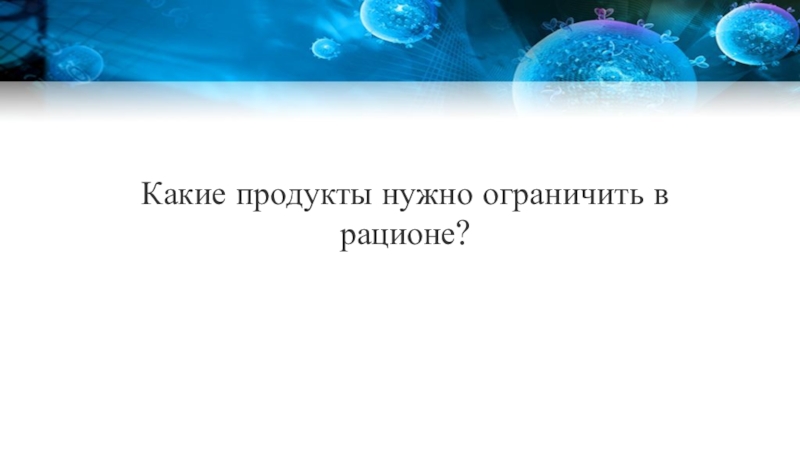 Какие продукты нужно ограничить в рационе?